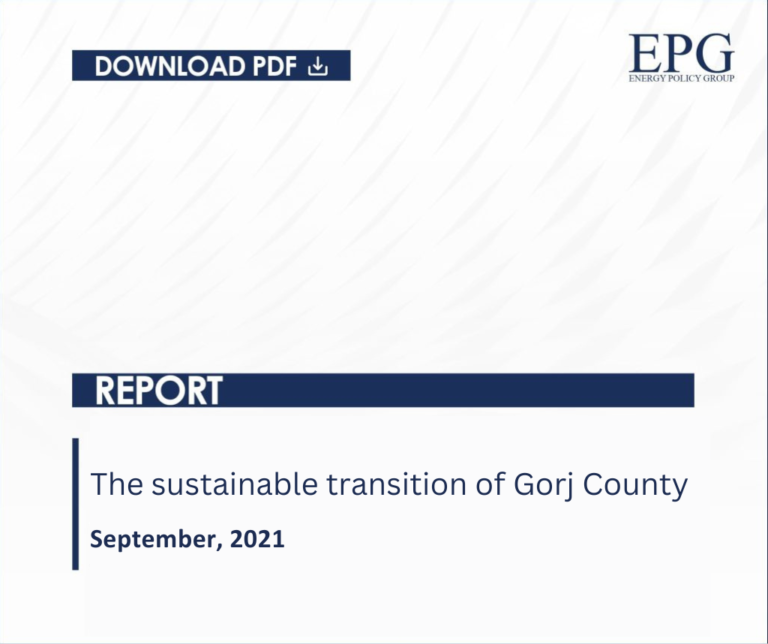 DOWNLOAD PDF

EPG
ENERGY POLICY GROUP

REPORT

The sustainable transition of Gorj County

September, 2021